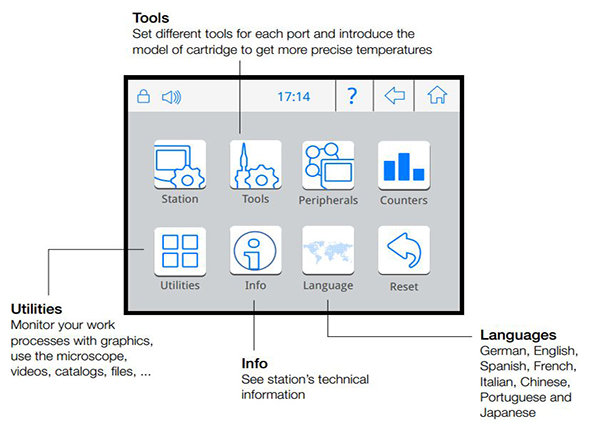 Tools
Set different tools for each port and introduce the model of cartridge to get more precise temperatures

17:14

?

Station

Tools

Peripherals

Counters

Utilities

Info

Language

Reset

Utilities
Monitor your work processes with graphics, use the microscope, videos, catalogs, files, ...

Info
See station's technical information

Languages
German, English, Spanish, French, Italian, Chinese, Portuguese and Japanese